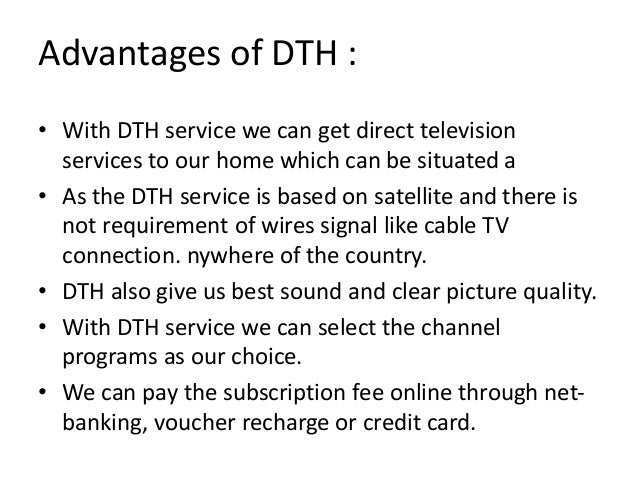 Advantages of DTH :

• With DTH service we can get direct television services to our home which can be situated a

• As the DTH service is based on satellite and there is not requirement of wires signal like cable TV connection. nywhere of the country.

• DTH also give us best sound and clear picture quality.

• With DTH service we can select the channel programs as our choice.

• We can pay the subscription fee online through net-banking, voucher recharge or credit card.